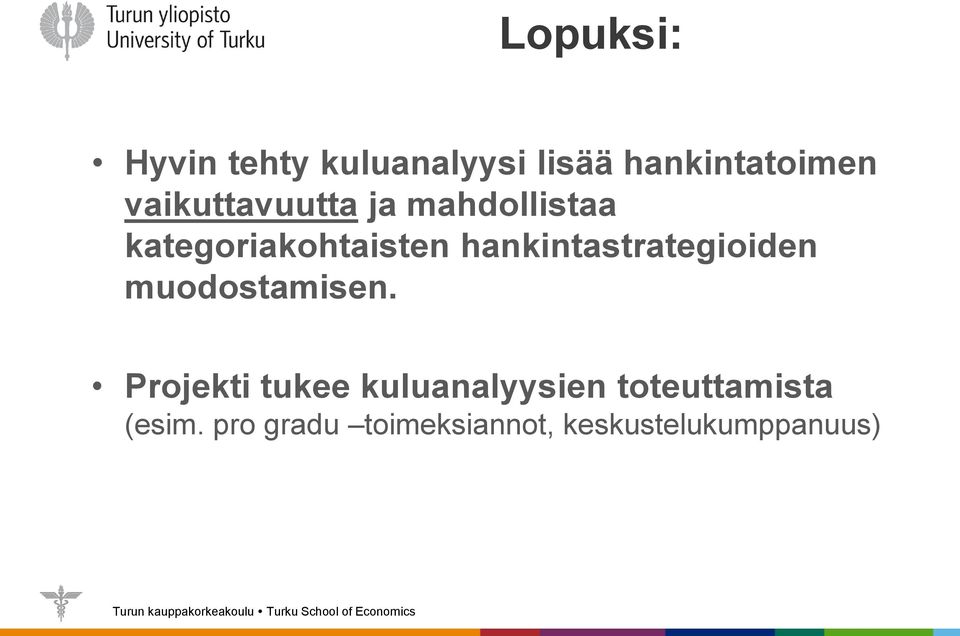 Turun yliopisto
University of Turku

Lopuksi:

• Hyvin tehty kuluanalyysi lisää hankintatoimen vaikuttavuutta ja mahdollistaa kategoriakohtaisten hankintastrategioiden muodostamisen.

• Projekti tukee kuluanalyysien toteuttamista (esim. pro gradu –toimeksiannot, keskustelukumppanuus)

Turun kauppakorkeakoulu • Turku School of Economics